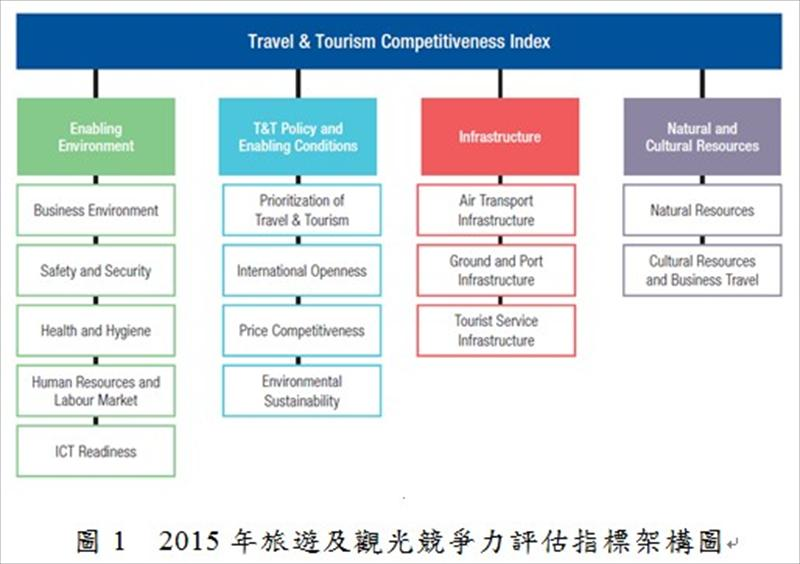 Travel & Tourism Competitiveness Index

Enabling Environment

Business Environment

Safety and Security

Health and Hygiene

Human Resources and Labour Market

ICT Readiness

T&T Policy and Enabling Conditions

Prioritization of Travel & Tourism

International Openness

Price Competitiveness

Environmental Sustainability

Infrastructure

Air Transport Infrastructure

Ground and Port Infrastructure

Tourist Service Infrastructure

Natural and Cultural Resources

Natural Resources

Cultural Resources and Business Travel

圖 1 2015 年旅遊及觀光競爭力評估指標架構圖